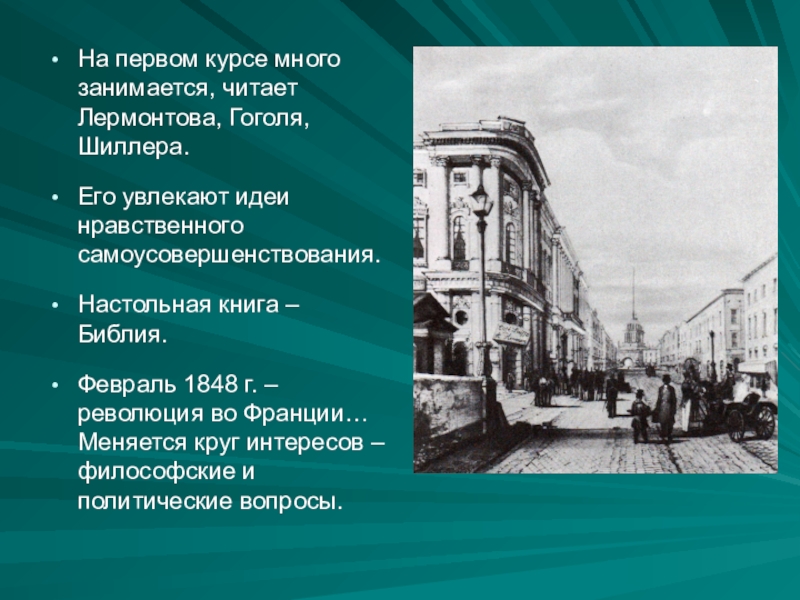 • На первом курсе много занимается, читает Лермонтова, Гоголя, Шиллера.

• Его увлекают идеи нравственного самоусовершенствования.

• Настольная книга – Библия.

• Февраль 1848 г. – революция во Франции… Меняется круг интересов – философские и политические вопросы.